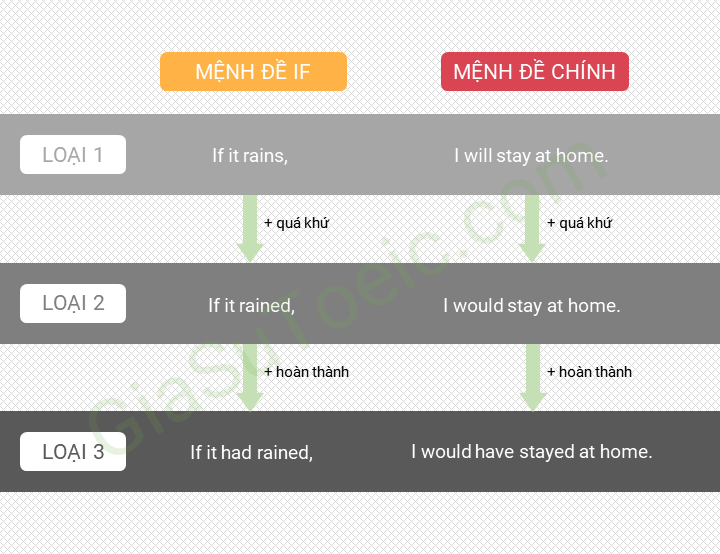 MỆNH ĐỀ IF

MỆNH ĐỀ CHÍNH

LOẠI 1

If it rains,

I will stay at home.

+ quá khứ

+ quá khứ

LOẠI 2

If it rained,

I would stay at home.

+ hoàn thành

+ hoàn thành

LOẠI 3

If it had rained,

I would have stayed at home.

GiaSuToeic.com